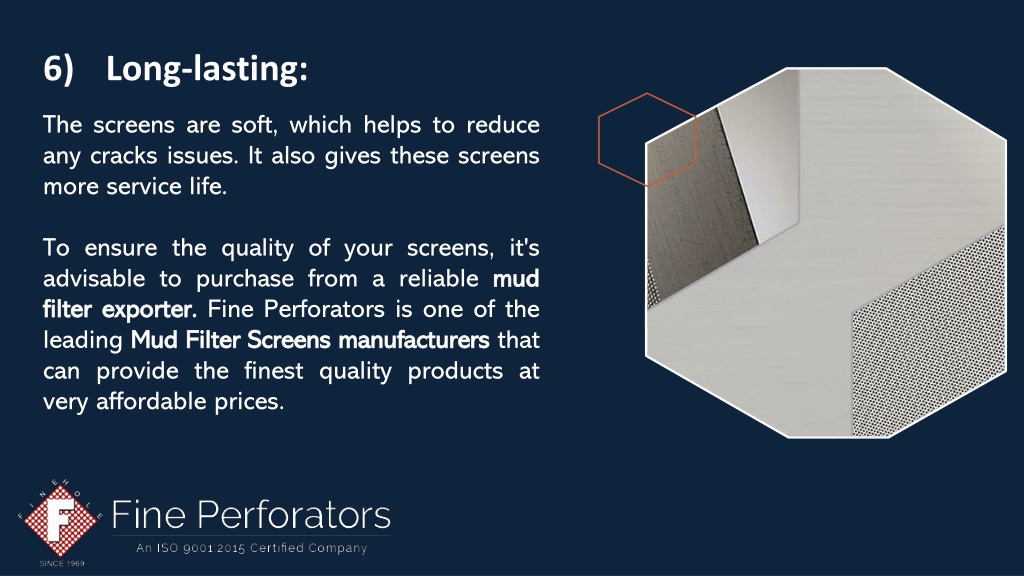 6) Long-lasting:

The screens are soft, which helps to reduce any cracks issues. It also gives these screens more service life.

To ensure the quality of your screens, it's advisable to purchase from a reliable mud filter exporter. Fine Perforators is one of the leading Mud Filter Screens manufacturers that can provide the finest quality products at very affordable prices.

FINEHOLE
F
SINCE 1969
Fine Perforators
An ISO 9001:2015 Certified Company